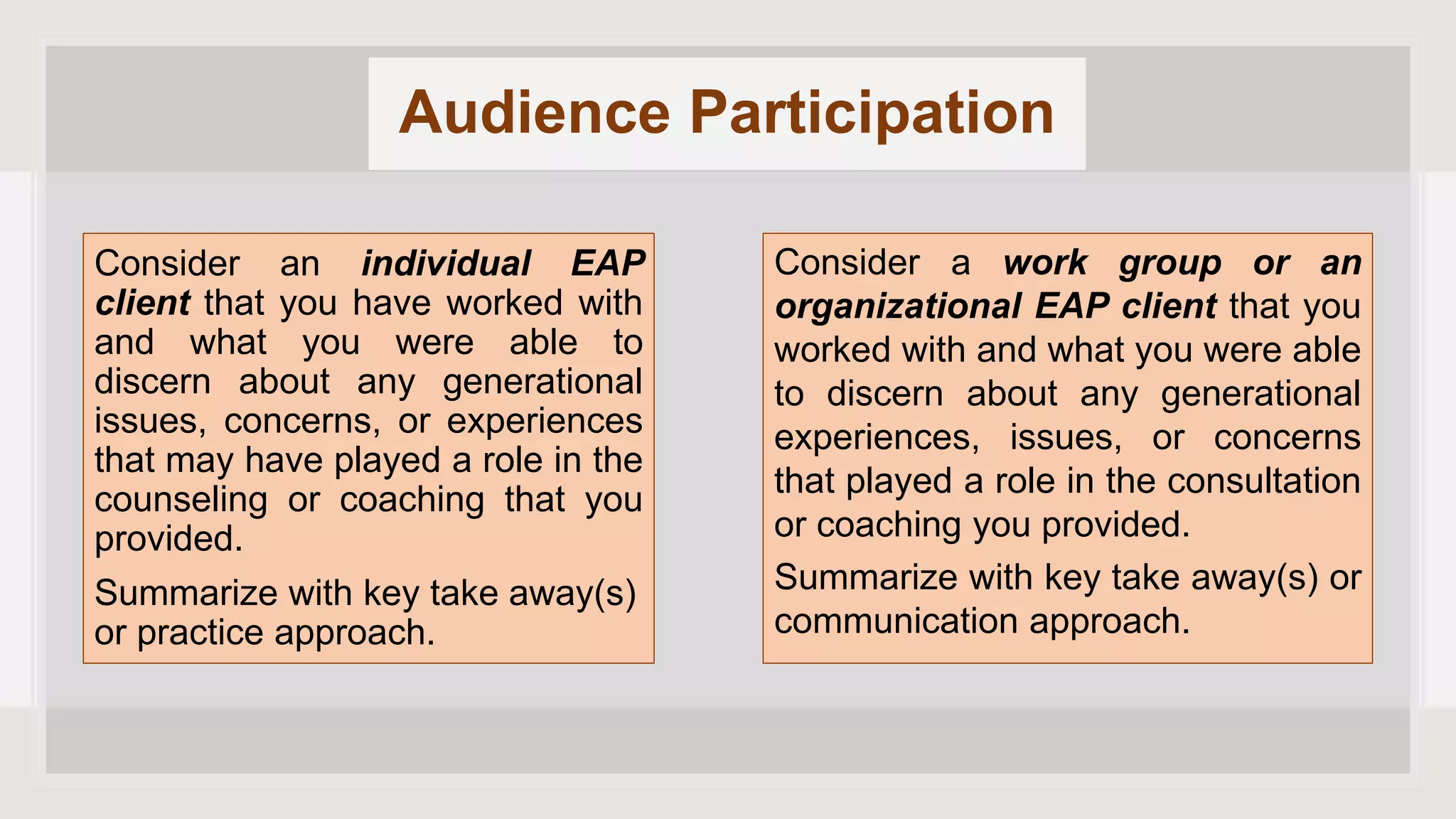 Audience Participation

Consider an individual EAP client that you have worked with and what you were able to discern about any generational issues, concerns, or experiences that may have played a role in the counseling or coaching that you provided.

Summarize with key take away(s) or practice approach.

Consider a work group or an organizational EAP client that you worked with and what you were able to discern about any generational experiences, issues, or concerns that played a role in the consultation or coaching you provided.

Summarize with key take away(s) or communication approach.